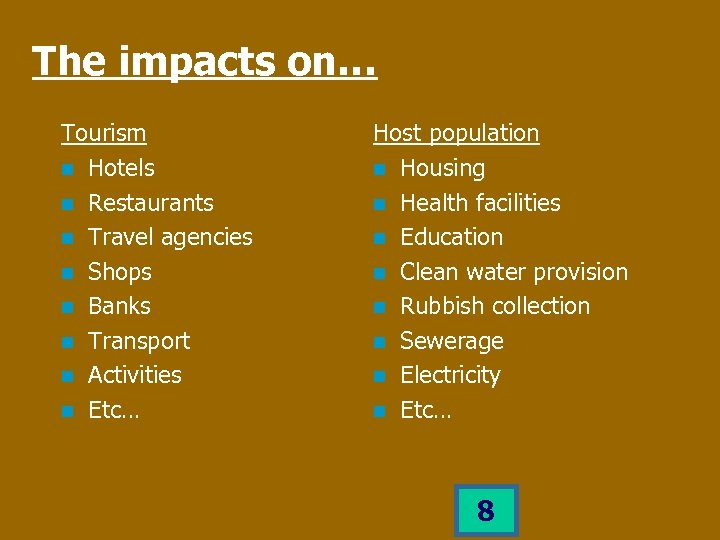 The impacts on…

Tourism
- Hotels
- Restaurants
- Travel agencies
- Shops
- Banks
- Transport
- Activities
- Etc…

Host population
- Housing
- Health facilities
- Education
- Clean water provision
- Rubbish collection
- Sewerage
- Electricity
- Etc…

8